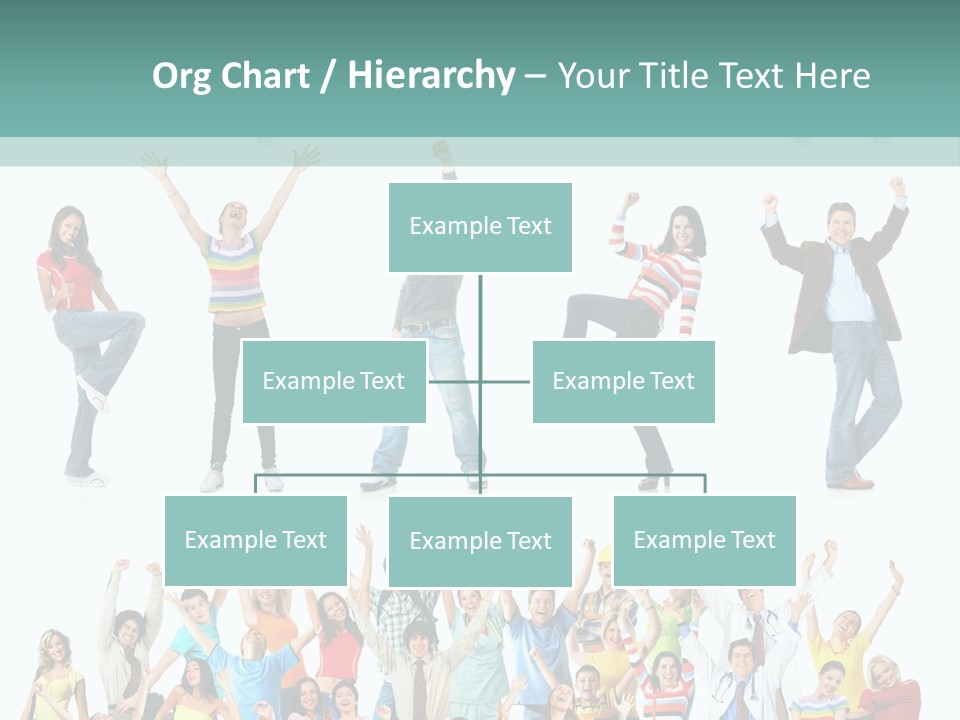 Org Chart / Hierarchy – Your Title Text Here

Example Text

Example Text

Example Text

Example Text

Example Text

Example Text